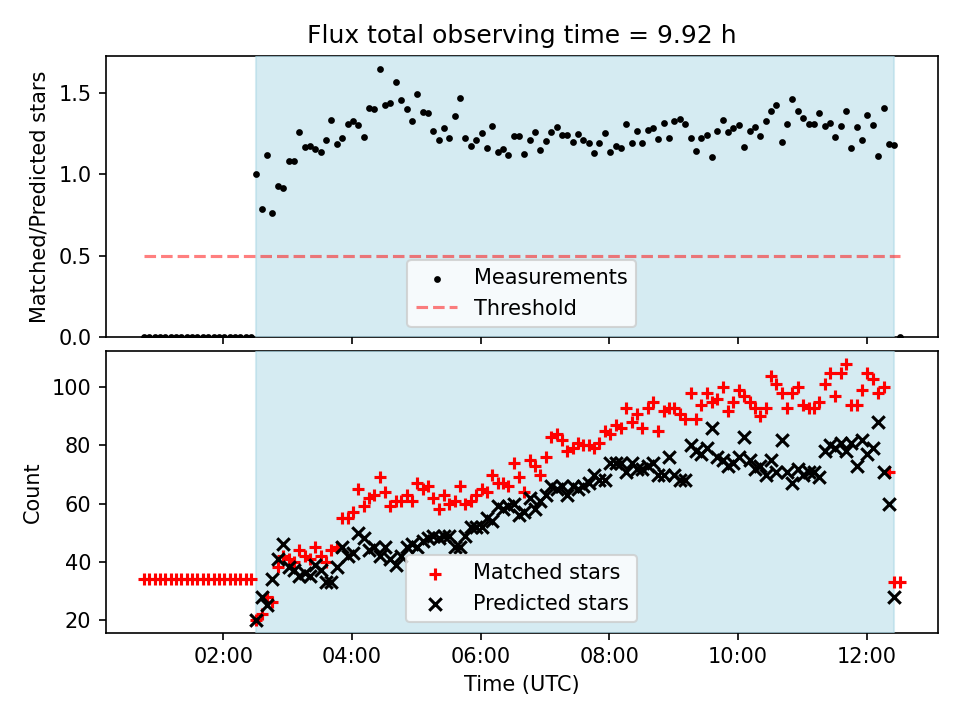 Flux total observing time = 9.92 h

Matched/Predicted stars

1.5
1.0
0.5
0.0

Measurements
Threshold

Count

100
80
60
40
20

Matched stars
Predicted stars

02:00
04:00
06:00
08:00
10:00
12:00

Time (UTC)